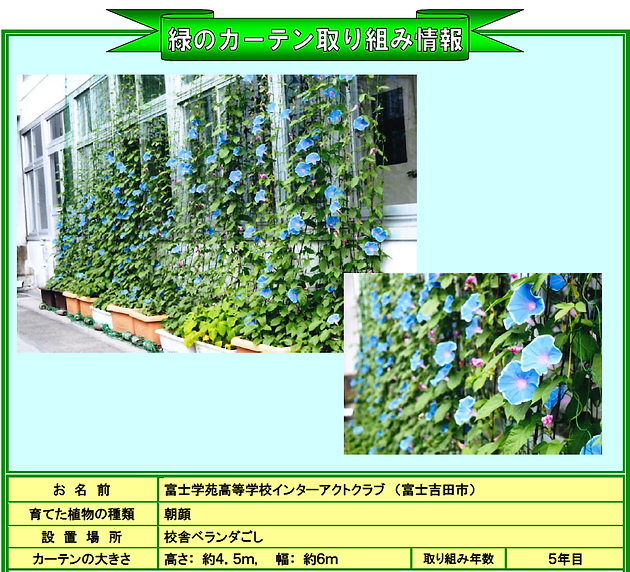 緑のカーテン取り組み情報

| お 名 前 | 富士学苑高等学校インターアクトクラブ（富士吉田市） | | |
|---|---|---|---|
| 育てた植物の種類 | 朝顔 | | |
| 設 置 場 所 | 校舎ベランダごし | | |
| カーテンの大きさ | 高さ：約4．5m，　幅：約6m | 取り組み年数 | 5年目 |